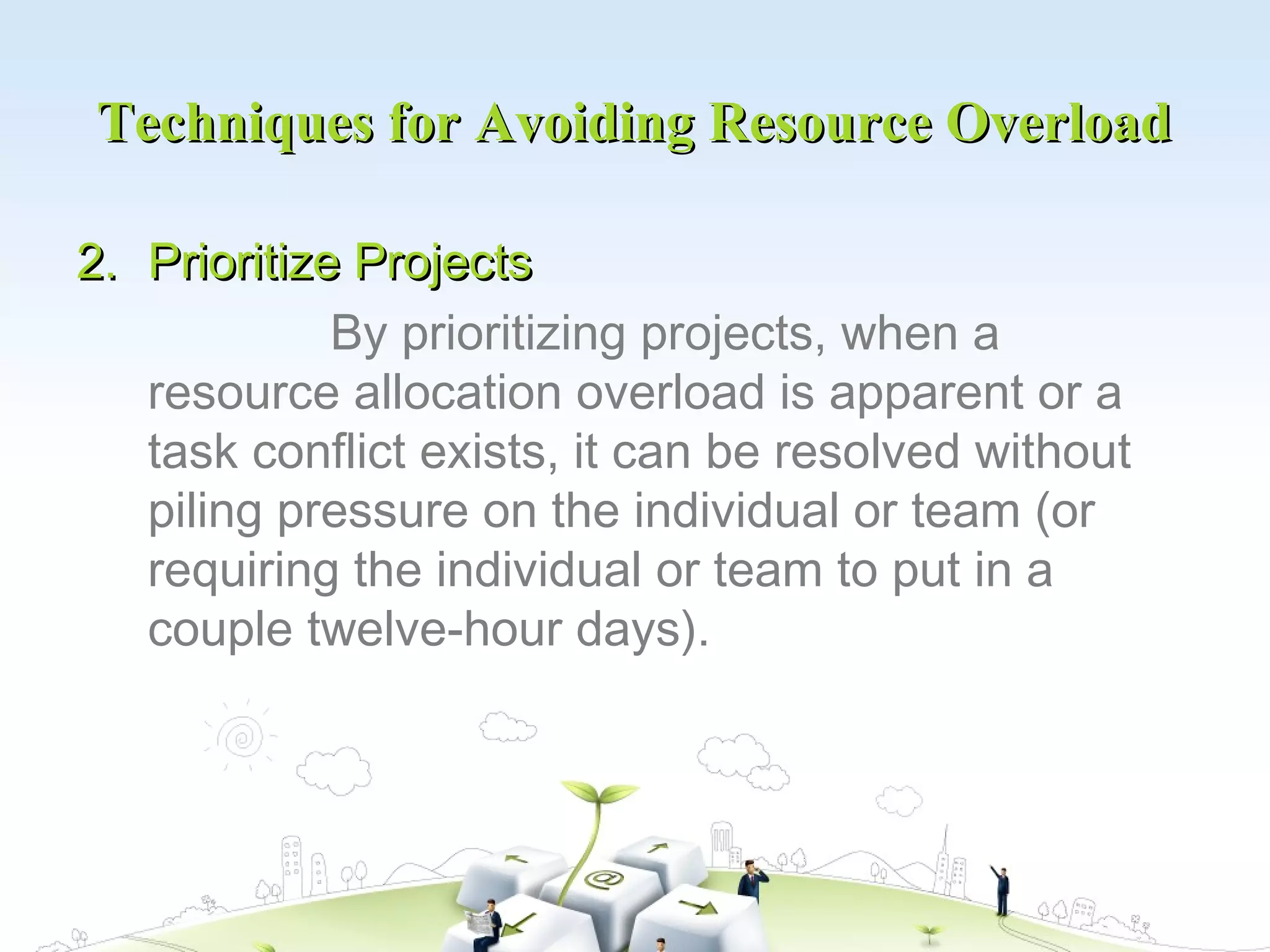 Techniques for Avoiding Resource Overload

2. Prioritize Projects

By prioritizing projects, when a resource allocation overload is apparent or a task conflict exists, it can be resolved without piling pressure on the individual or team (or requiring the individual or team to put in a couple twelve-hour days).

@